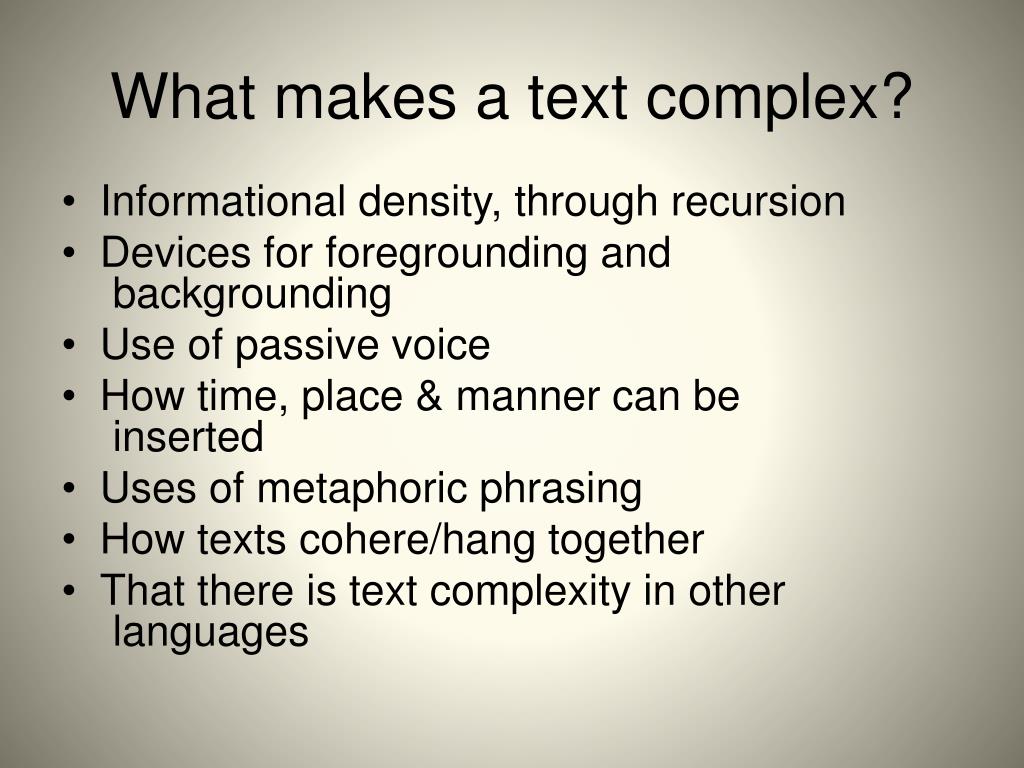 What makes a text complex?

• Informational density, through recursion
• Devices for foregrounding and backgrounding
• Use of passive voice
• How time, place & manner can be inserted
• Uses of metaphoric phrasing
• How texts cohere/hang together
• That there is text complexity in other languages